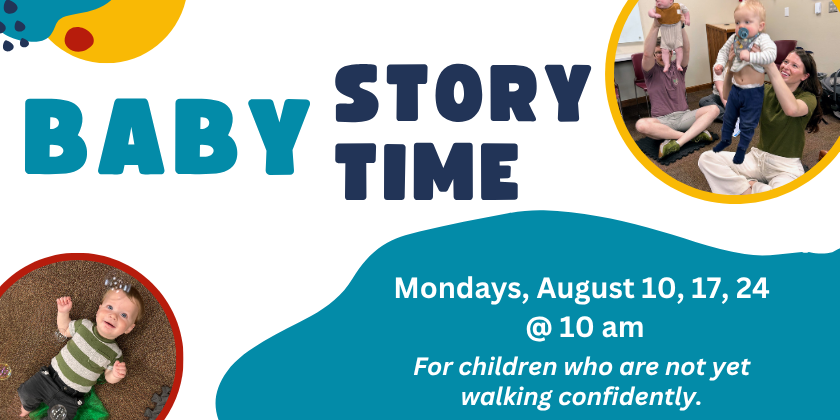 BABY

STORY TIME

Mondays, August 10, 17, 24 @ 10 am

For children who are not yet walking confidently.